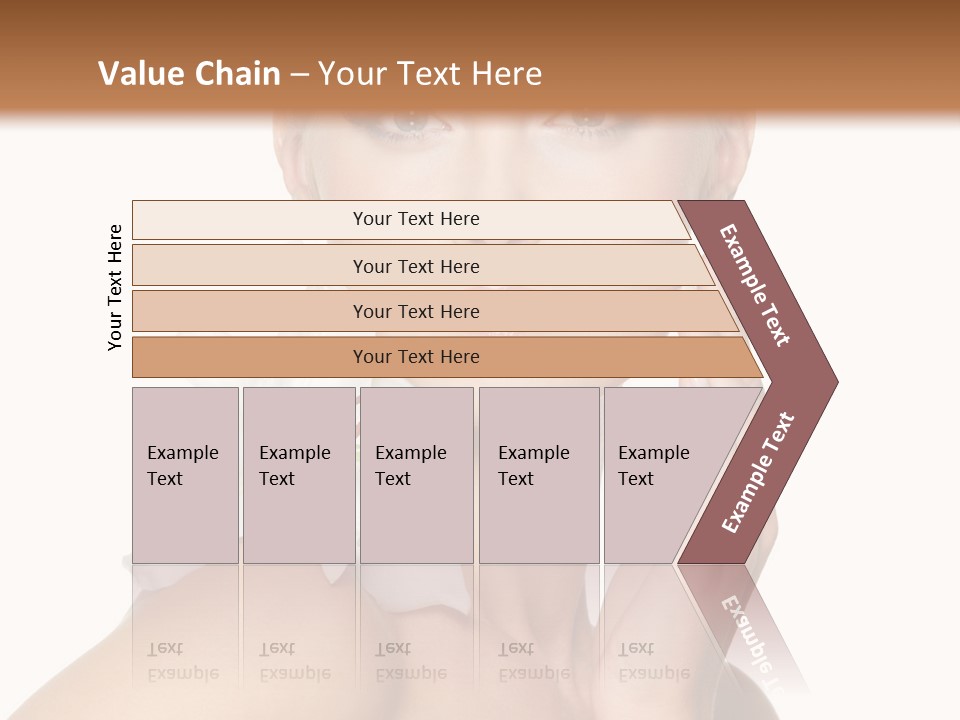 Value Chain – Your Text Here

Your Text Here

Your Text Here

Your Text Here

Your Text Here

Your Text Here

Example Text

Example Text

Example Text

Example Text

Example Text

Example Text

Example Text